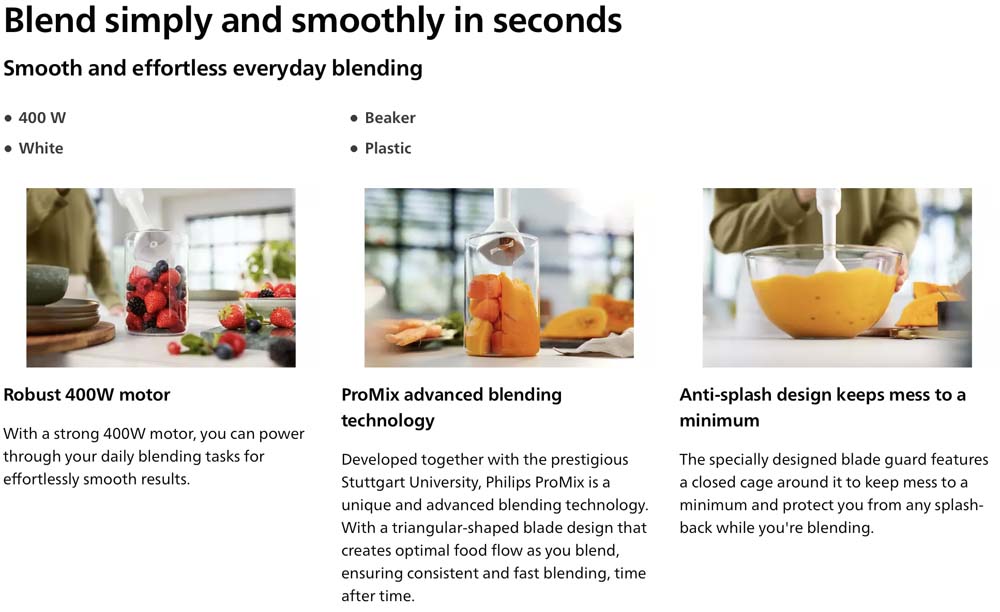 Blend simply and smoothly in seconds

Smooth and effortless everyday blending

• 400 W
• White

• Beaker
• Plastic

Robust 400W motor

With a strong 400W motor, you can power through your daily blending tasks for effortlessly smooth results.

ProMix advanced blending technology

Developed together with the prestigious Stuttgart University, Philips ProMix is a unique and advanced blending technology. With a triangular-shaped blade design that creates optimal food flow as you blend, ensuring consistent and fast blending, time after time.

Anti-splash design keeps mess to a minimum

The specially designed blade guard features a closed cage around it to keep mess to a minimum and protect you from any splash-back while you're blending.